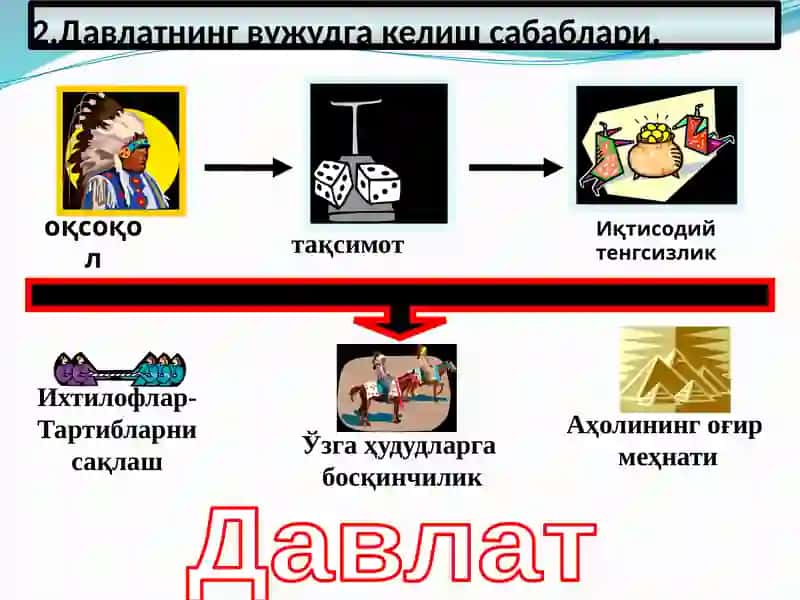 2.Давлатнинг вужудга келиш сабаблари.

оқсоқол

тақсимот

Иқтисодий тенгсизлик

Ихтилофлар-Тартибларни сақлаш

Ўзга ҳудудларга босқинчилик

Аҳолининг оғир меҳнати

Давлат